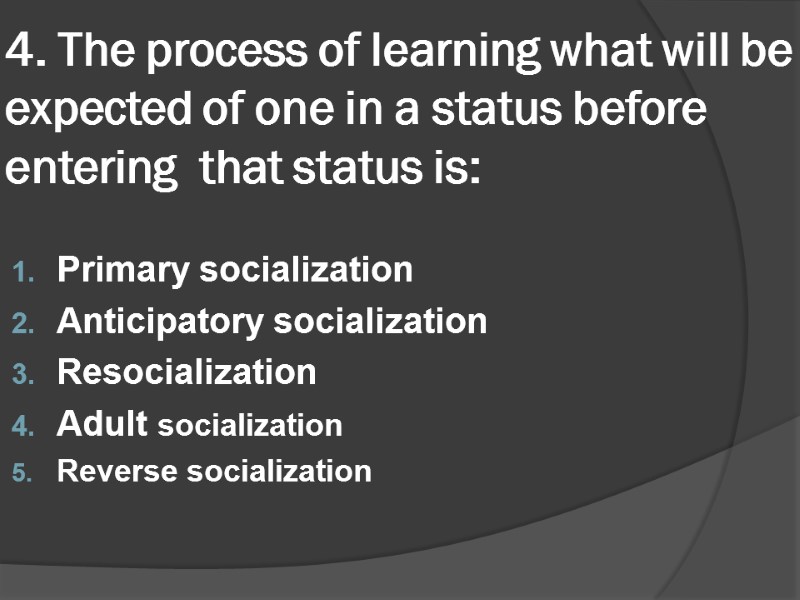 4. The process of learning what will be expected of one in a status before entering  that status is:

1. Primary socialization
2. Anticipatory socialization
3. Resocialization
4. Adult socialization
5. Reverse socialization